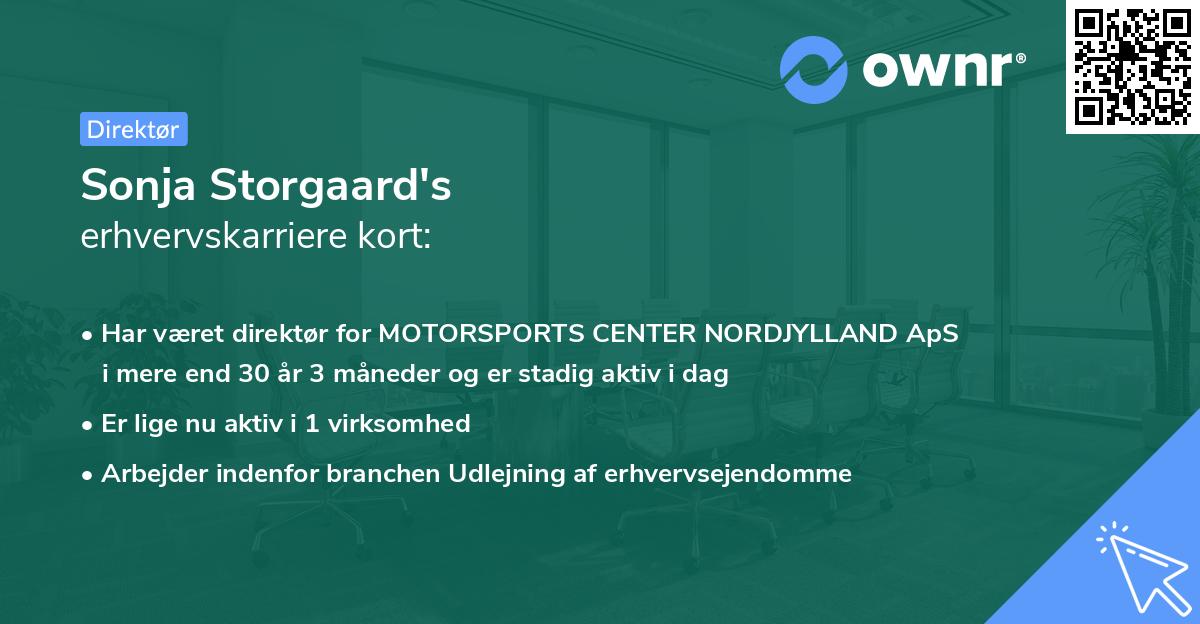 ownr®

Direktør

Sonja Storgaard's
erhvervskarriere kort:

• Har været direktør for MOTORSPORTS CENTER NORDJYLLAND ApS i mere end 30 år 3 måneder og er stadig aktiv i dag

• Er lige nu aktiv i 1 virksomhed

• Arbejder indenfor branchen Udlejning af erhvervsejendomme